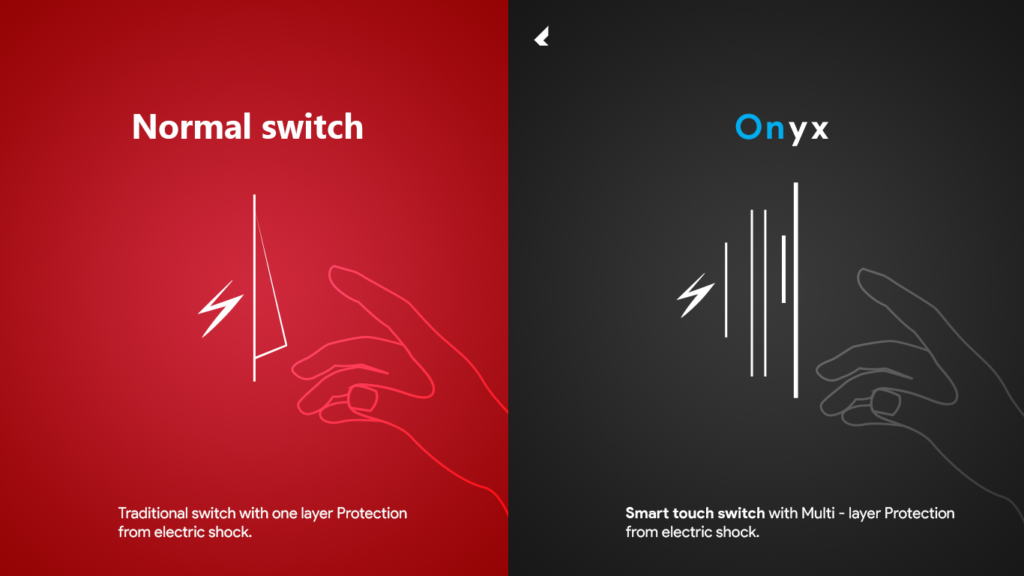 Normal switch

Traditional switch with one layer Protection from electric shock.

Onyx

Smart touch switch with Multi - layer Protection from electric shock.